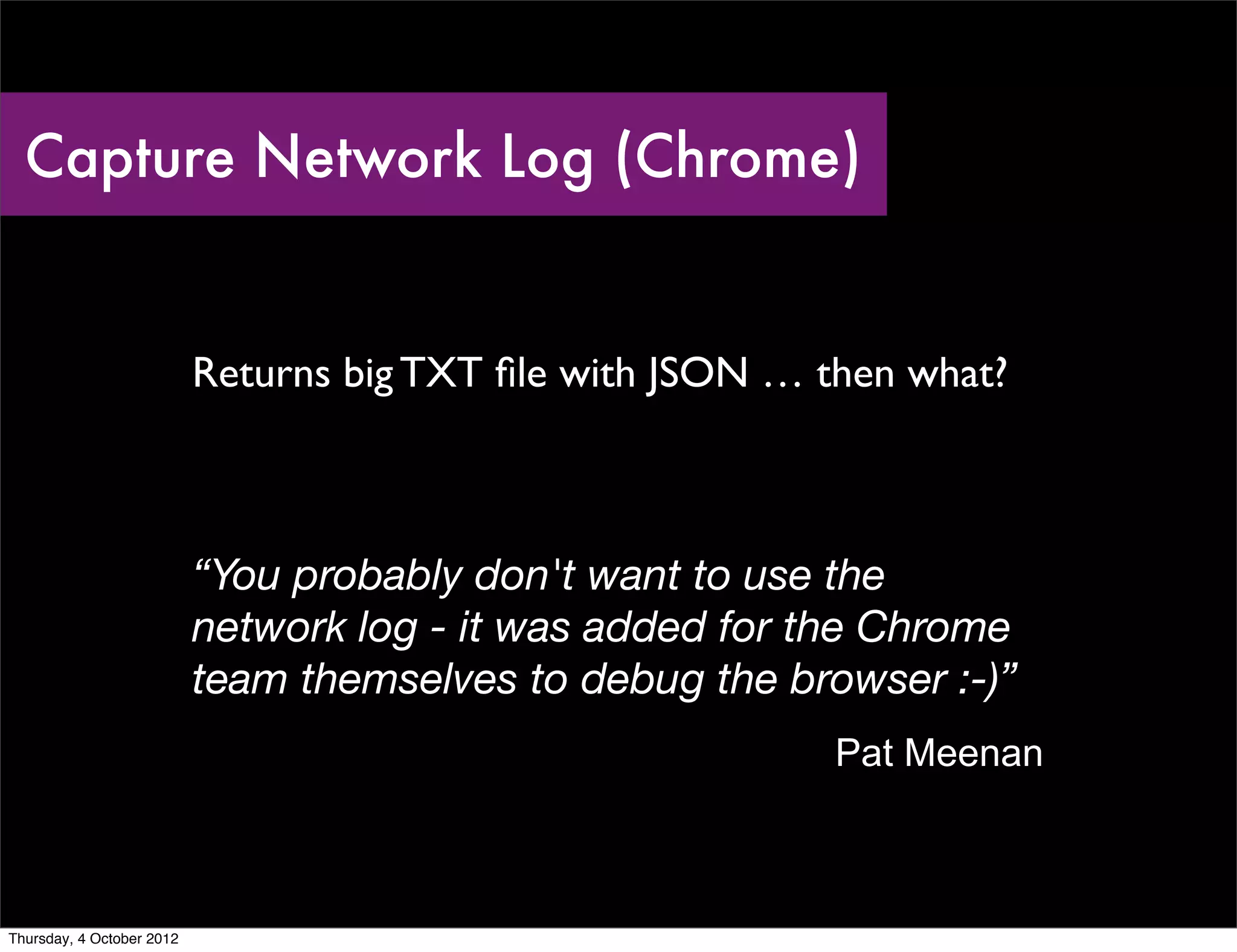 Capture Network Log (Chrome)

Returns big TXT file with JSON … then what?

“You probably don't want to use the network log - it was added for the Chrome team themselves to debug the browser :-)”

Pat Meenan

Thursday, 4 October 2012